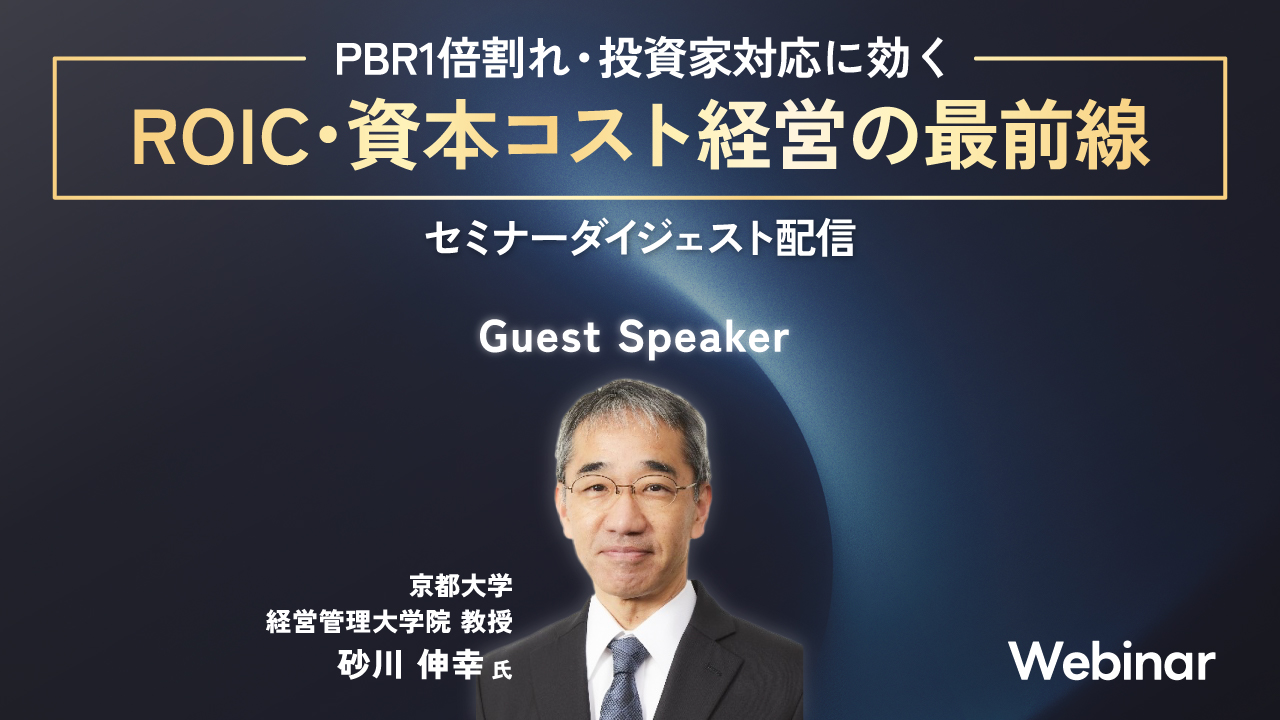 PBR1倍割れ・投資家対応に効く

ROIC・資本コスト経営の最前線

セミナーダイジェスト配信

Guest Speaker

京都大学
経営管理大学院 教授
砂川 伸幸 氏

Webinar